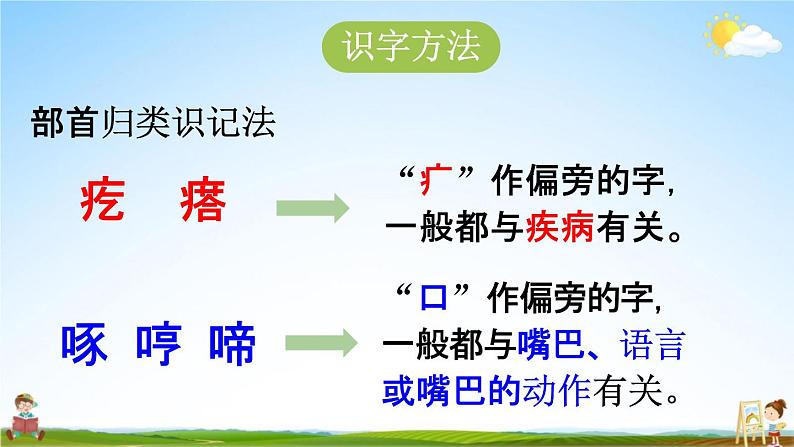 识字方法

部首归类识记法

疙 瘩

“疒”作偏旁的字，一般都与疾病有关。

啄 哼 啼

“口”作偏旁的字，一般都与嘴巴、语言或嘴巴的动作有关。